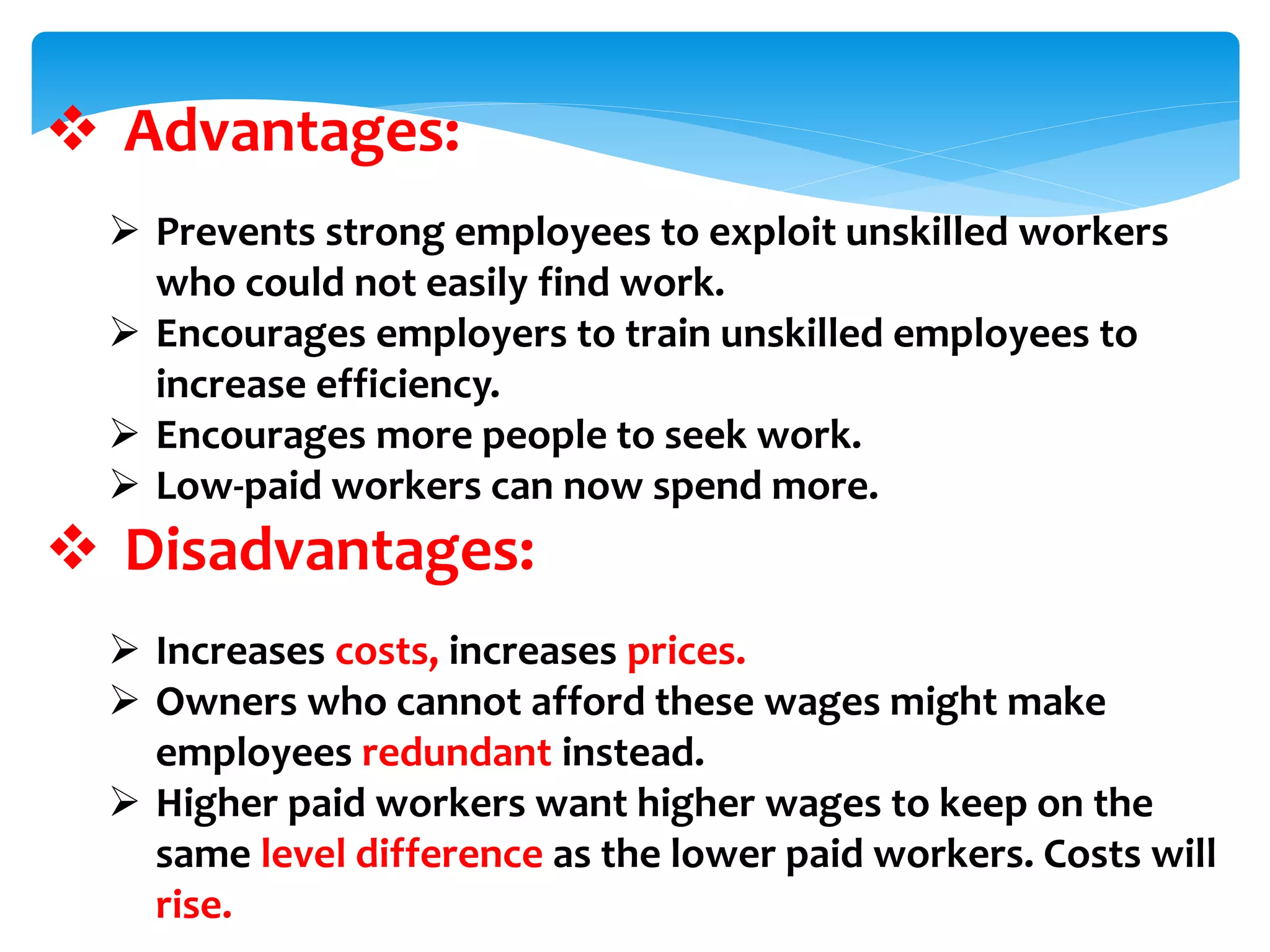 ❖ Advantages:

➢ Prevents strong employees to exploit unskilled workers who could not easily find work.
➢ Encourages employers to train unskilled employees to increase efficiency.
➢ Encourages more people to seek work.
➢ Low-paid workers can now spend more.

❖ Disadvantages:

➢ Increases costs, increases prices.
➢ Owners who cannot afford these wages might make employees redundant instead.
➢ Higher paid workers want higher wages to keep on the same level difference as the lower paid workers. Costs will rise.